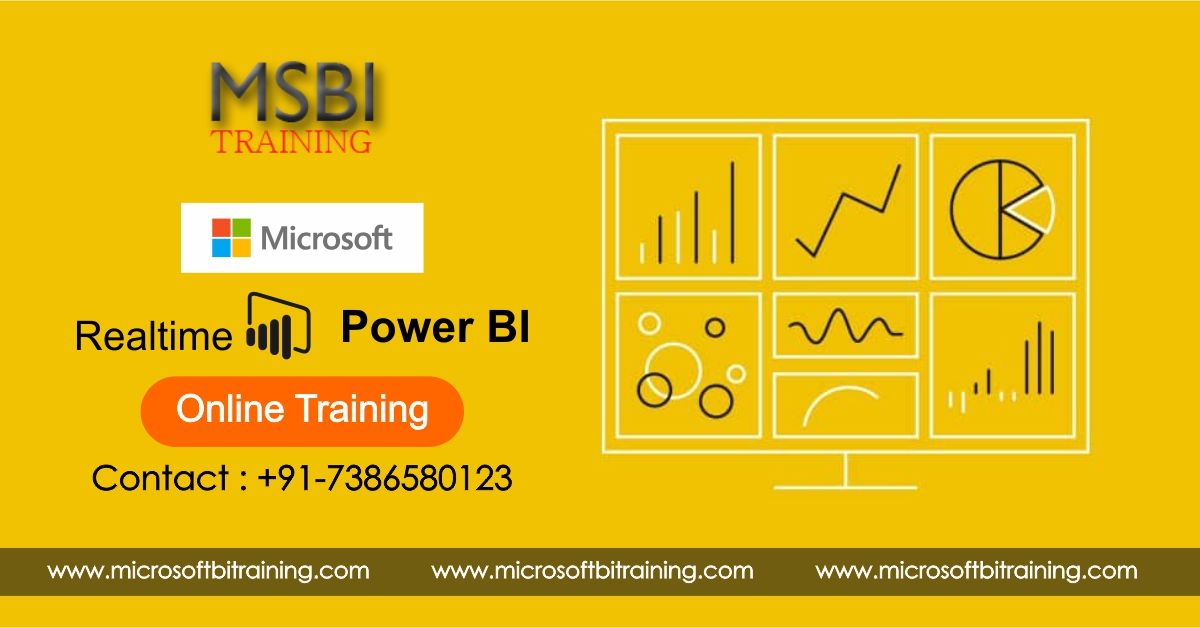 MSBI
TRAINING

Microsoft

Realtime Power BI

Online Training

Contact : +91-7386580123

www.microsoftbitraining.com www.microsoftbitraining.com www.microsoftbitraining.com